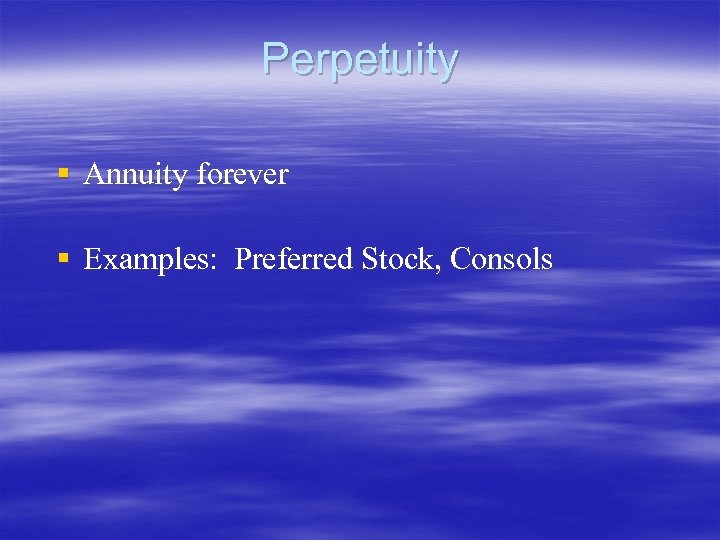 Perpetuity

▪ Annuity forever

▪ Examples: Preferred Stock, Consols